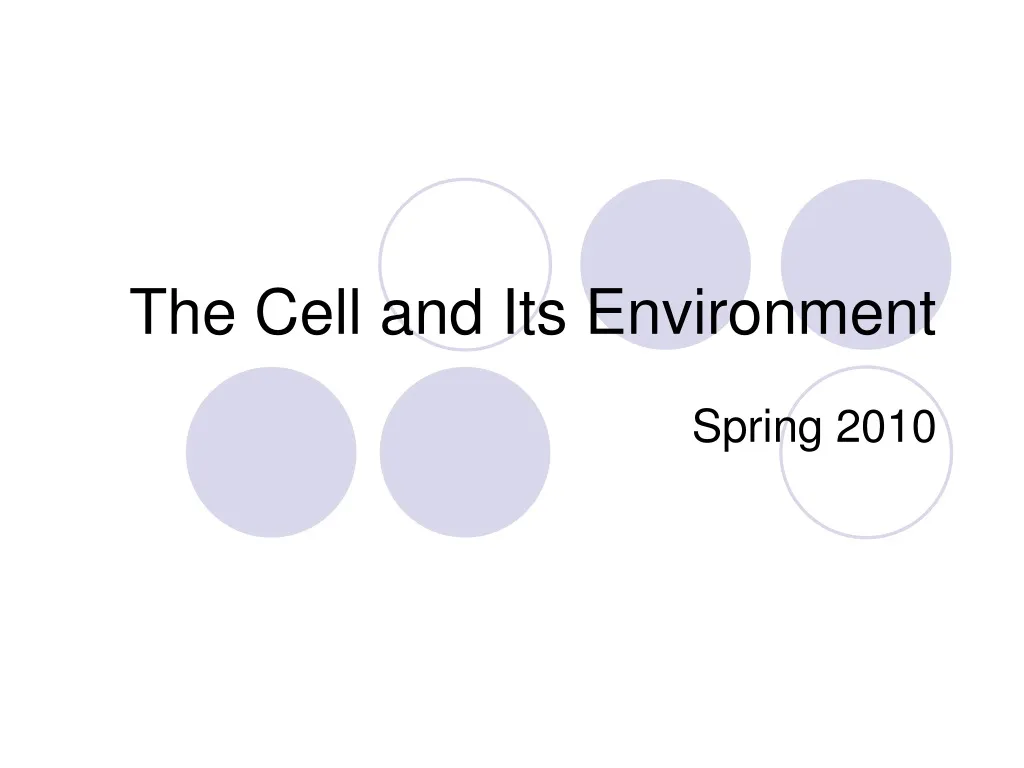 The Cell and Its Environment

Spring 2010